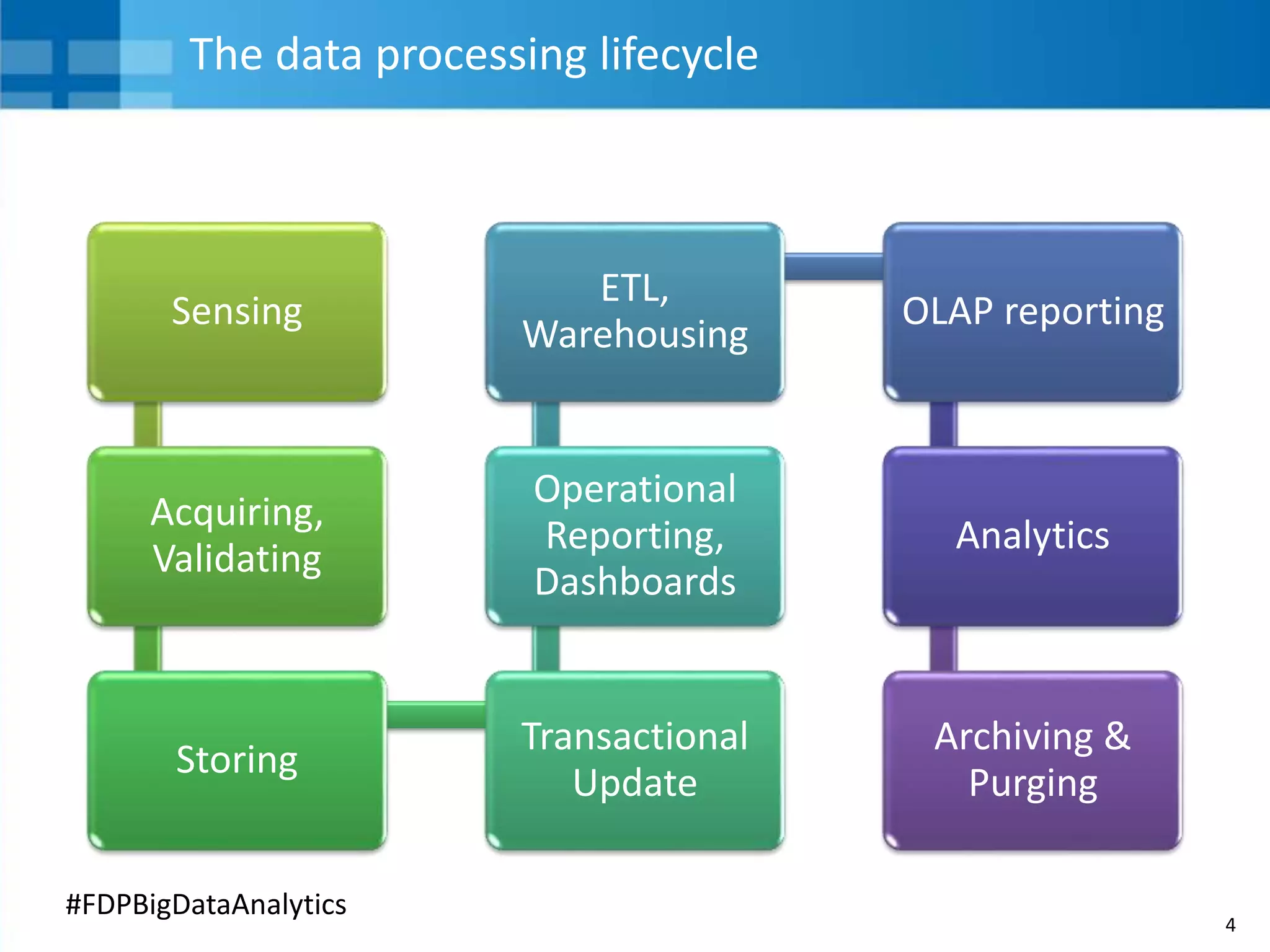 The data processing lifecycle

Sensing

Acquiring, Validating

Storing

Transactional Update

Operational Reporting, Dashboards

ETL, Warehousing

OLAP reporting

Analytics

Archiving & Purging

#FDPBigDataAnalytics

4